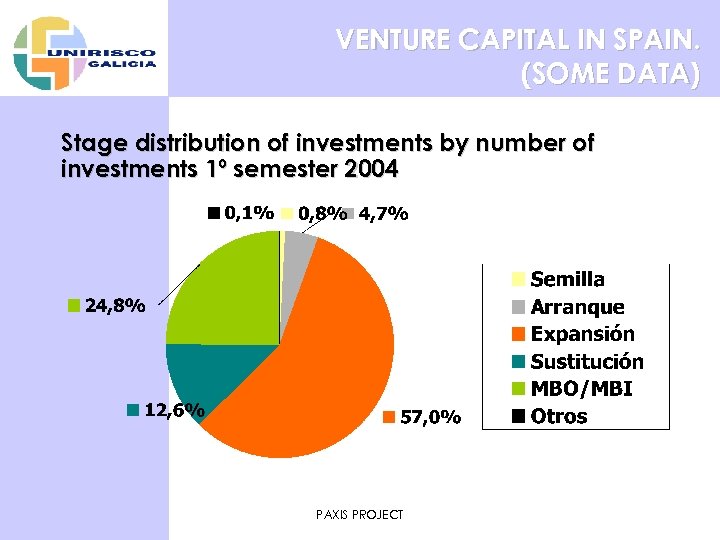 UNIRISCO GALICIA

VENTURE CAPITAL IN SPAIN. (SOME DATA)

Stage distribution of investments by number of investments 1º semester 2004

0,1%
0,8%
4,7%
24,8%
12,6%
57,0%

Semilla
Arranque
Expansión
Sustitución
MBO/MBI
Otros

PAXIS PROJECT